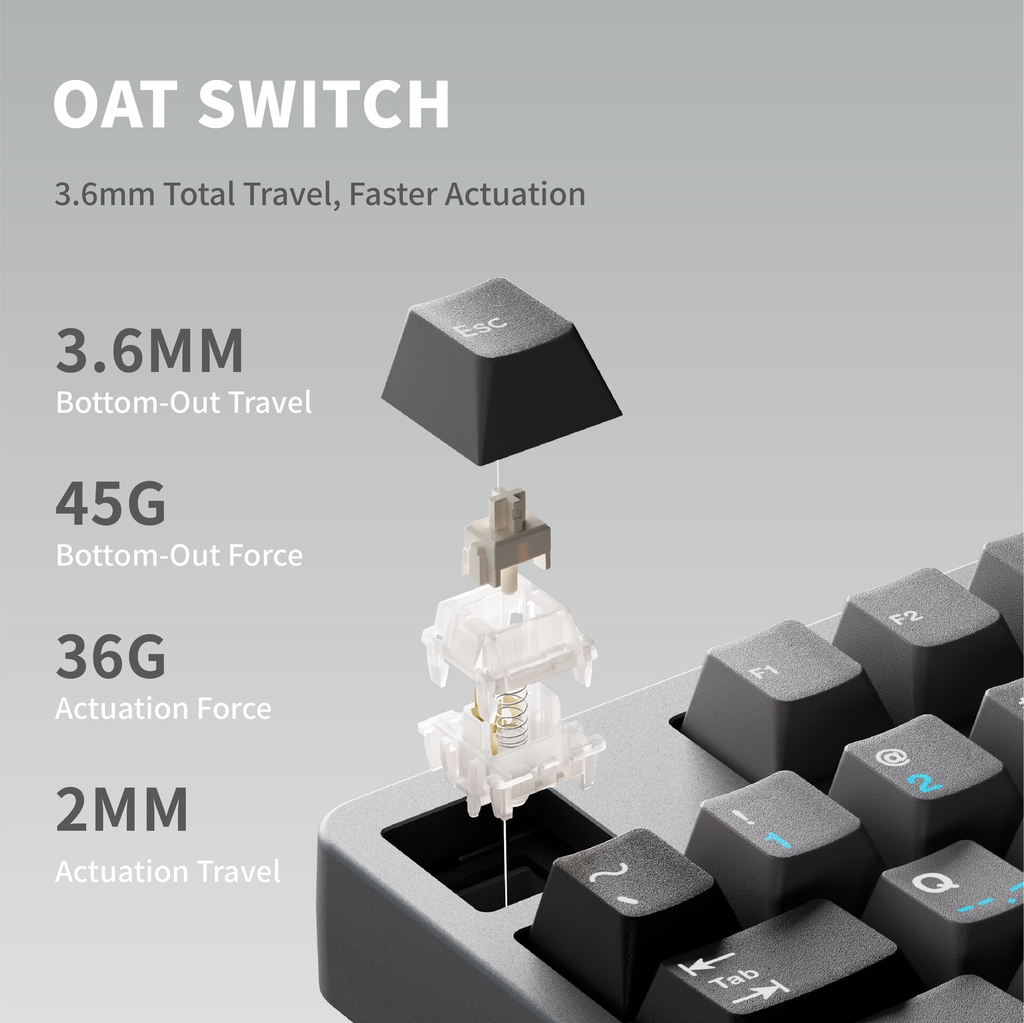 OAT SWITCH

3.6mm Total Travel, Faster Actuation

3.6MM
Bottom-Out Travel

45G
Bottom-Out Force

36G
Actuation Force

2MM
Actuation Travel

Esc

F1

F2

@
2

!
1

~
`

Q

Tab